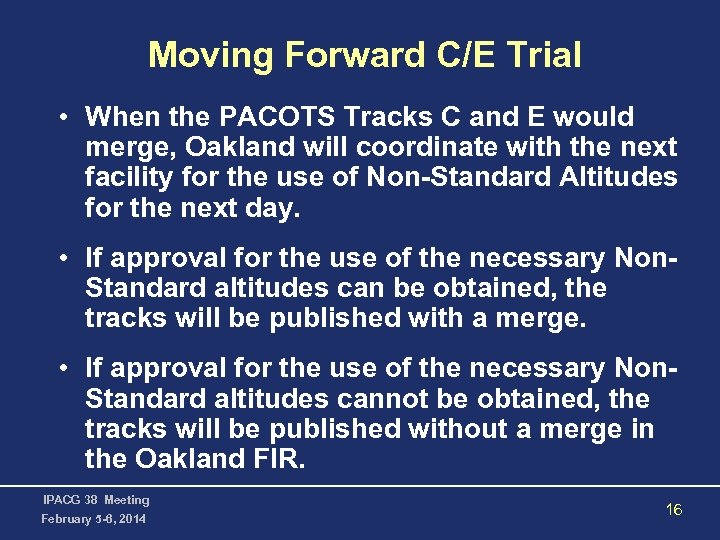 Moving Forward C/E Trial

• When the PACOTS Tracks C and E would merge, Oakland will coordinate with the next facility for the use of Non-Standard Altitudes for the next day.

• If approval for the use of the necessary Non-Standard altitudes can be obtained, the tracks will be published with a merge.

• If approval for the use of the necessary Non-Standard altitudes cannot be obtained, the tracks will be published without a merge in the Oakland FIR.

IPACG 38 Meeting
February 5-6, 2014

16